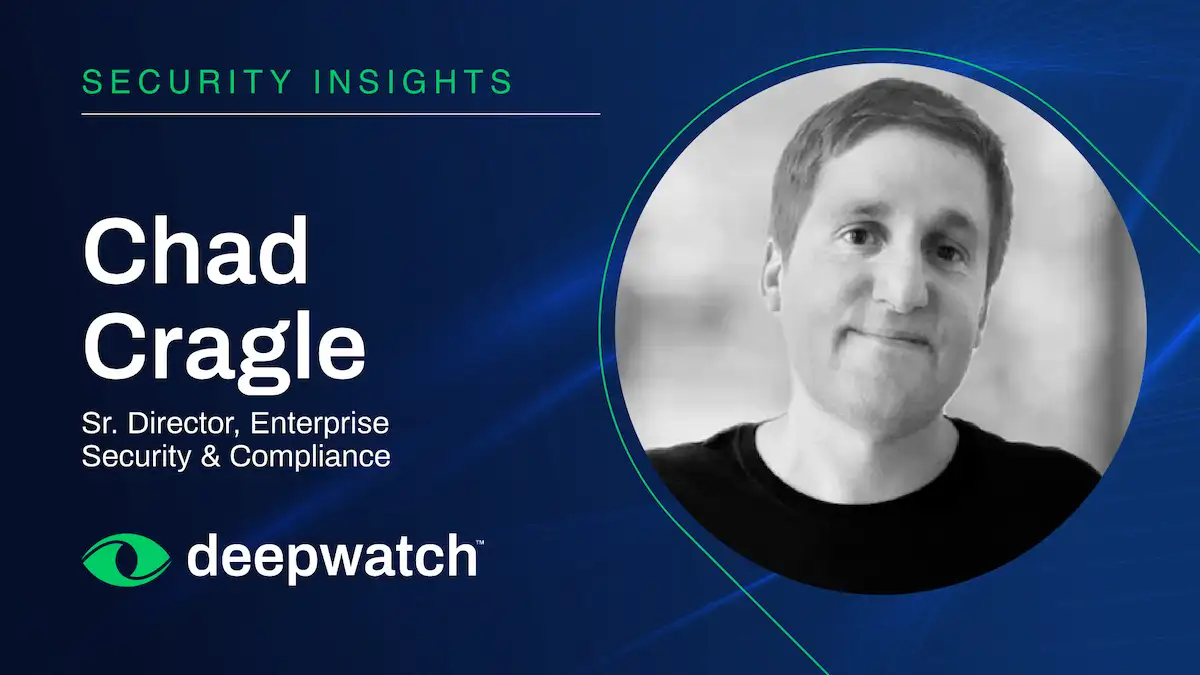 SECURITY INSIGHTS

Chad Cragle

Sr. Director, Enterprise Security & Compliance

deepwatch™